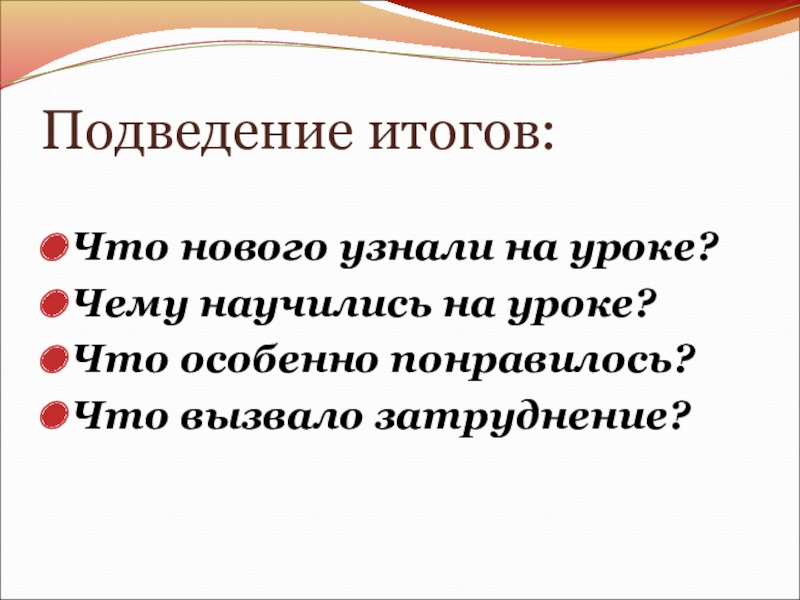 Подведение итогов:

Что нового узнали на уроке?
Чему научились на уроке?
Что особенно понравилось?
Что вызвало затруднение?